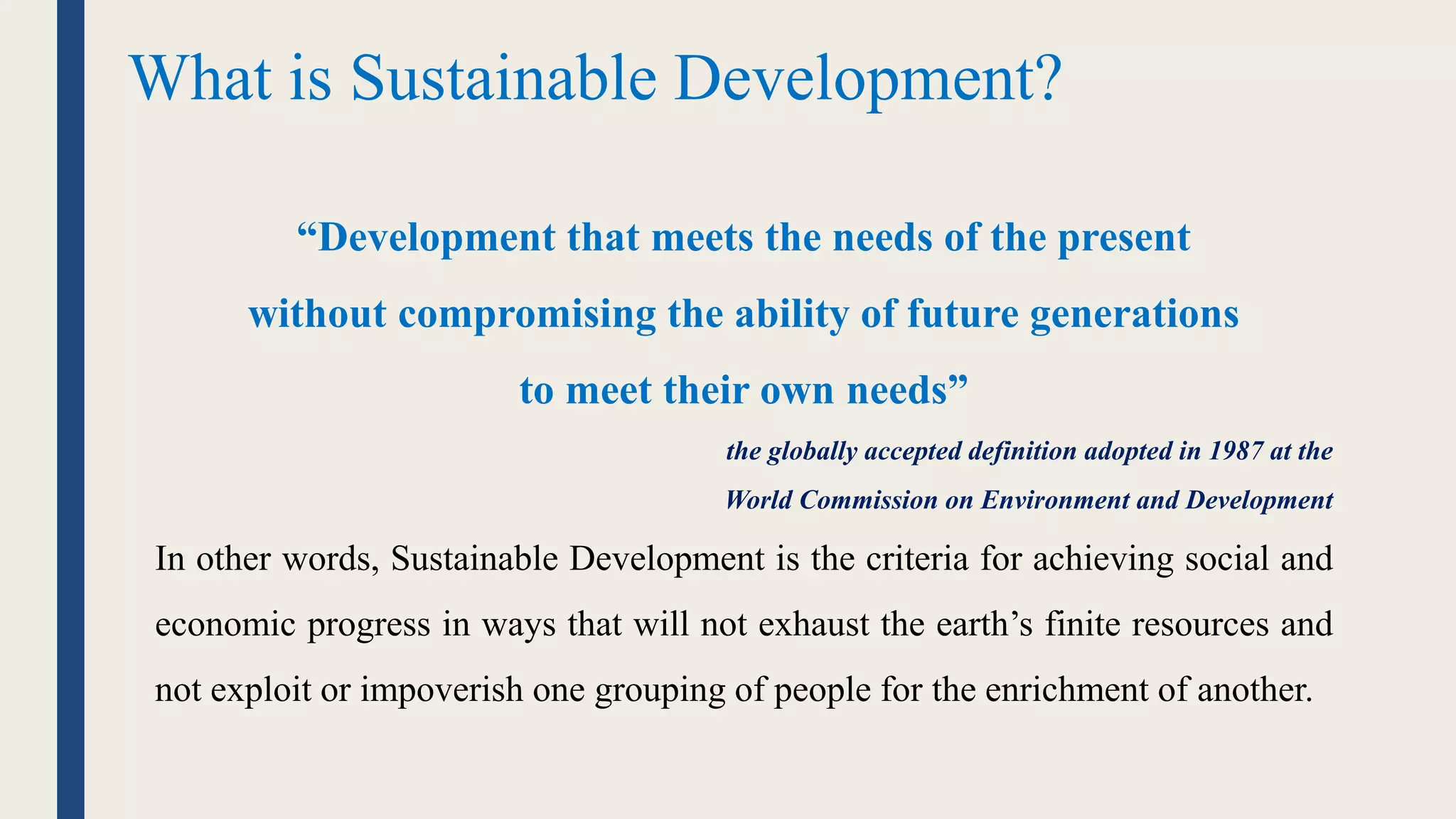 What is Sustainable Development?

“Development that meets the needs of the present without compromising the ability of future generations to meet their own needs”

the globally accepted definition adopted in 1987 at the World Commission on Environment and Development

In other words, Sustainable Development is the criteria for achieving social and economic progress in ways that will not exhaust the earth’s finite resources and not exploit or impoverish one grouping of people for the enrichment of another.